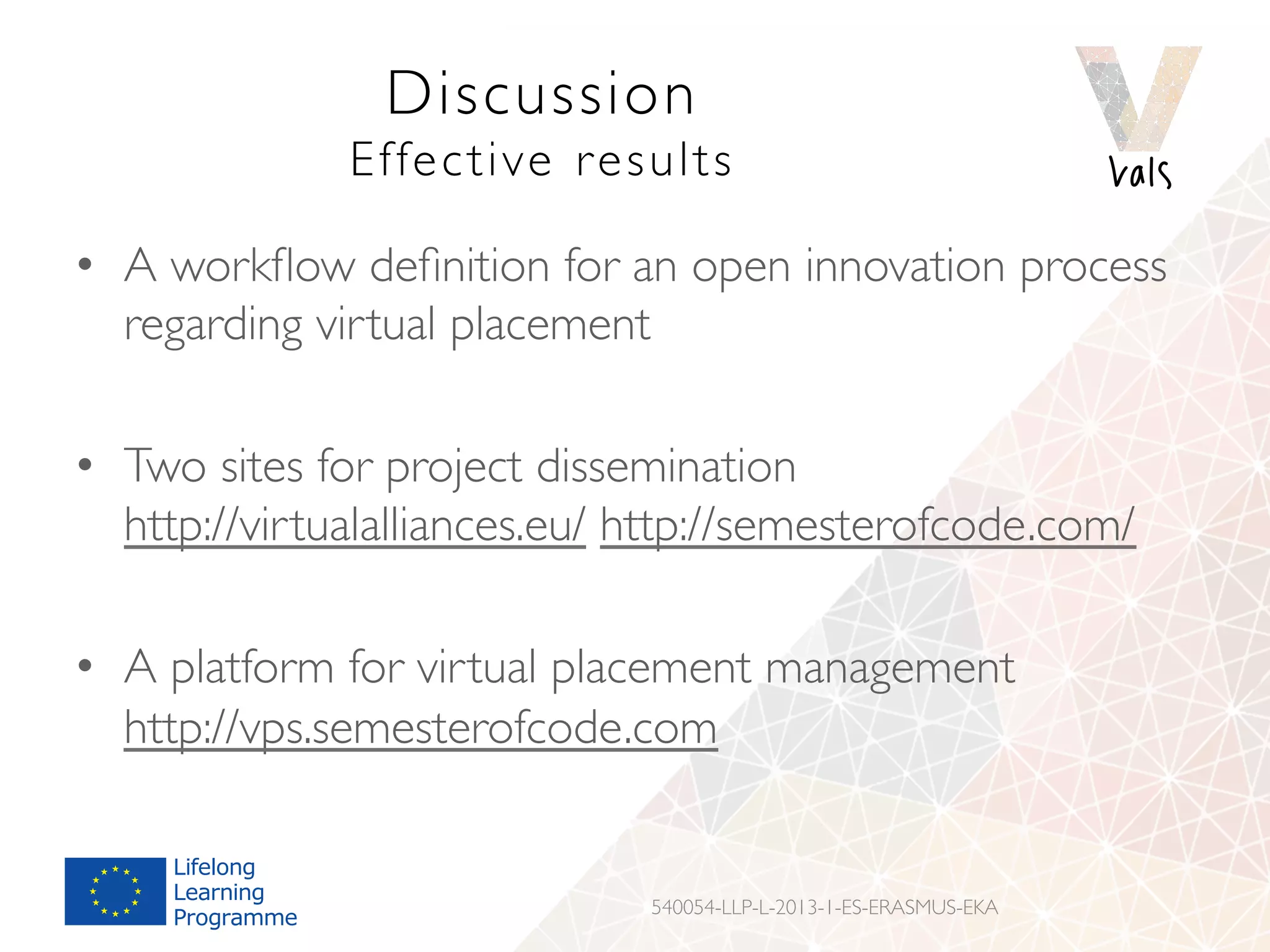 Discussion
Effective results

Vals

• A workflow definition for an open innovation process regarding virtual placement

• Two sites for project dissemination http://virtualalliances.eu/ http://semesterofcode.com/

• A platform for virtual placement management http://vps.semesterofcode.com

Lifelong Learning Programme

540054-LLP-L-2013-1-ES-ERASMUS-EKA